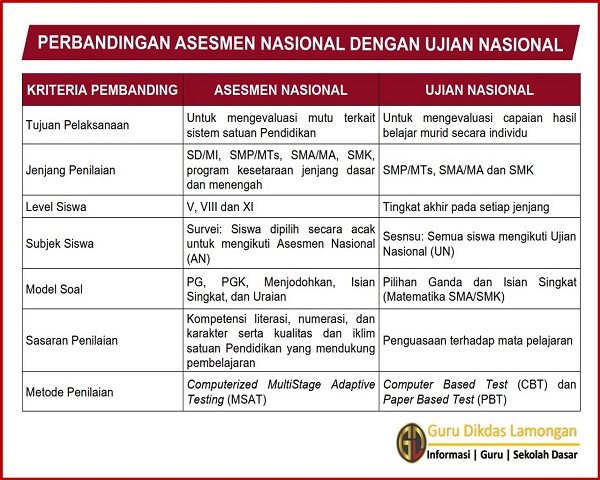 PERBANDINGAN ASESMEN NASIONAL DENGAN UJIAN NASIONAL

| KRITERIA PEMBANDING | ASESMEN NASIONAL | UJIAN NASIONAL |
|---|---|---|
| Tujuan Pelaksanaan | Untuk mengevaluasi mutu terkait sistem satuan Pendidikan | Untuk mengevaluasi capaian hasil belajar murid secara individu |
| Jenjang Penilaian | SD/MI, SMP/MTs, SMA/MA, SMK, program kesetaraan jenjang dasar dan menengah | SMP/MTs, SMA/MA dan SMK |
| Level Siswa | V, VIII dan XI | Tingkat akhir pada setiap jenjang |
| Subjek Siswa | Survei: Siswa dipilih secara acak untuk mengikuti Asesmen Nasional (AN) | Sesnsu: Semua siswa mengikuti Ujian Nasional (UN) |
| Model Soal | PG, PGK, Menjodohkan, Isian Singkat, dan Uraian | Pilihan Ganda dan Isian Singkat (Matematika SMA/SMK) |
| Sasaran Penilaian | Kompetensi literasi, numerasi, dan karakter serta kualitas dan iklim satuan Pendidikan yang mendukung pembelajaran | Penguasaan terhadap mata pelajaran |
| Metode Penilaian | Computerized MultiStage Adaptive Testing (MSAT) | Computer Based Test (CBT) dan Paper Based Test (PBT) |

Guru Dikdas Lamongan
Informasi | Guru | Sekolah Dasar